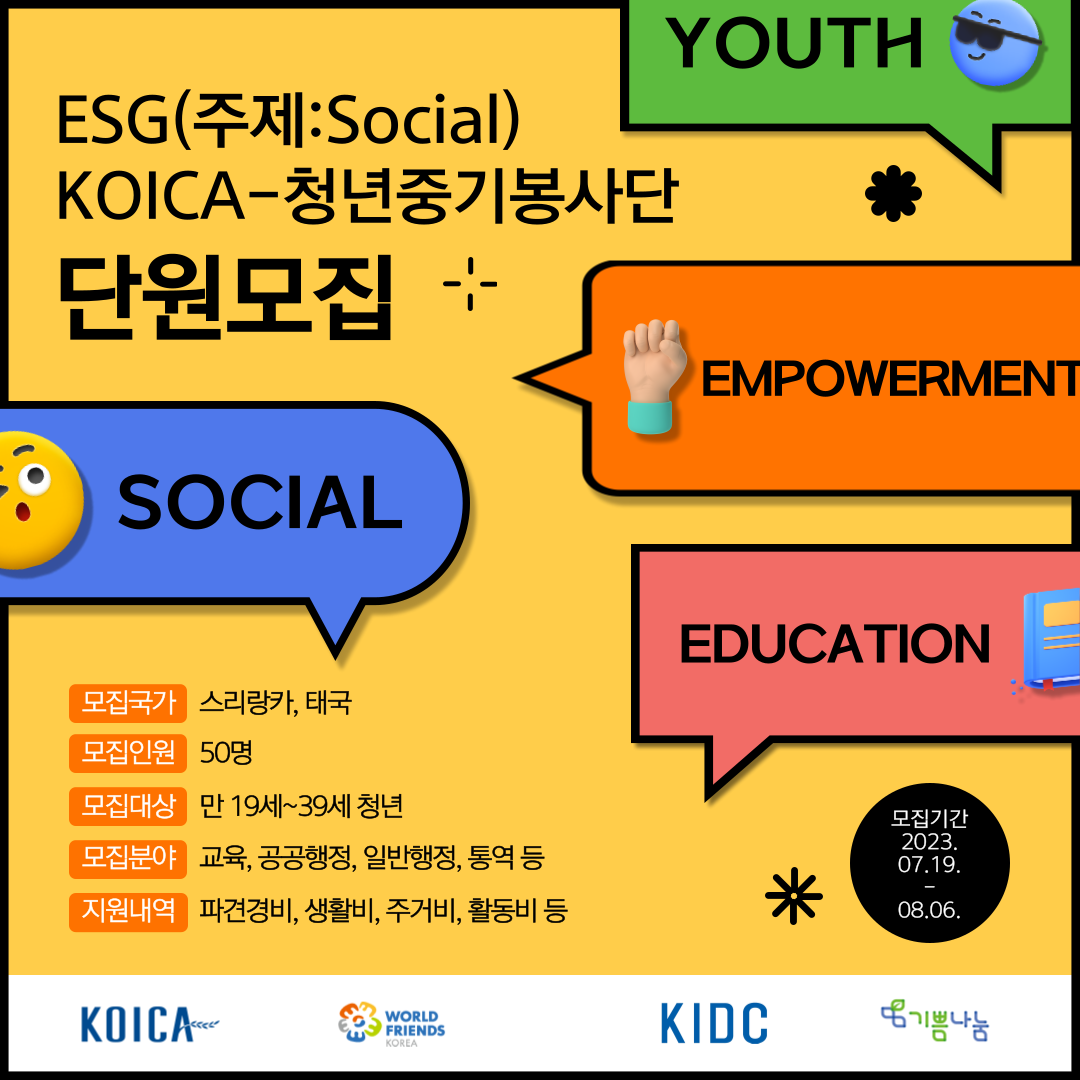 YOUTH

ESG(주제:Social)
KOICA-청년중기봉사단
단원모집

EMPOWERMENT

SOCIAL

EDUCATION

모집국가 스리랑카, 태국
모집인원 50명
모집대상 만 19세~39세 청년
모집분야 교육, 공공행정, 일반행정, 통역 등
지원내역 파견경비, 생활비, 주거비, 활동비 등

모집기간
2023.
07.19.
-
08.06.

KOICA
WORLD FRIENDS KOREA
KIDC
기쁨나눔